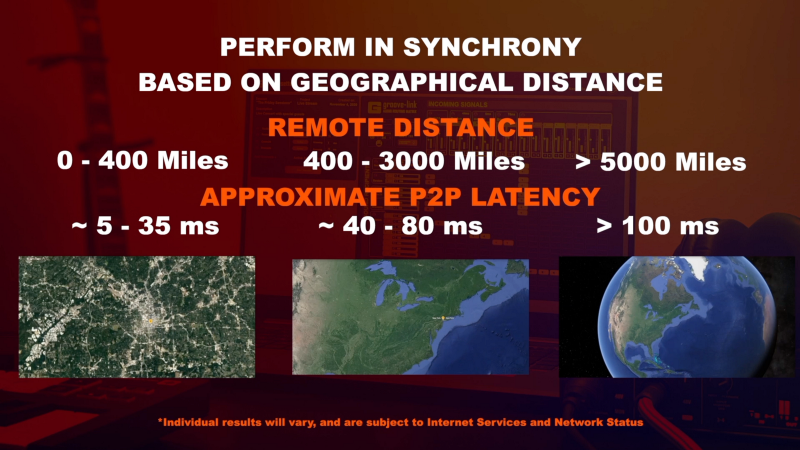 PERFORM IN SYNCHRONY
BASED ON GEOGRAPHICAL DISTANCE

REMOTE DISTANCE

0 - 400 Miles

400 - 3000 Miles

> 5000 Miles

APPROXIMATE P2P LATENCY

~ 5 - 35 ms

~ 40 - 80 ms

> 100 ms

*Individual results will vary, and are subject to Internet Services and Network Status